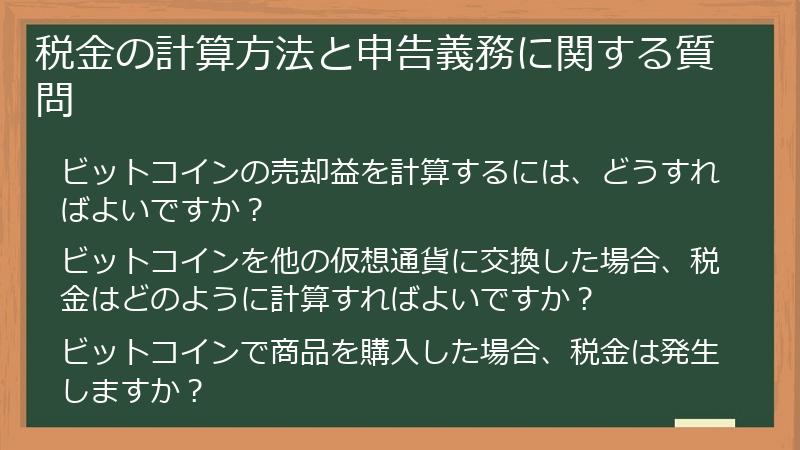 税金の計算方法と申告義務に関する質問

ビットコインの売却益を計算するには、どうすればよいですか？

ビットコインを他の仮想通貨に交換した場合、税金はどのように計算すればよいですか？

ビットコインで商品を購入した場合、税金は発生しますか？